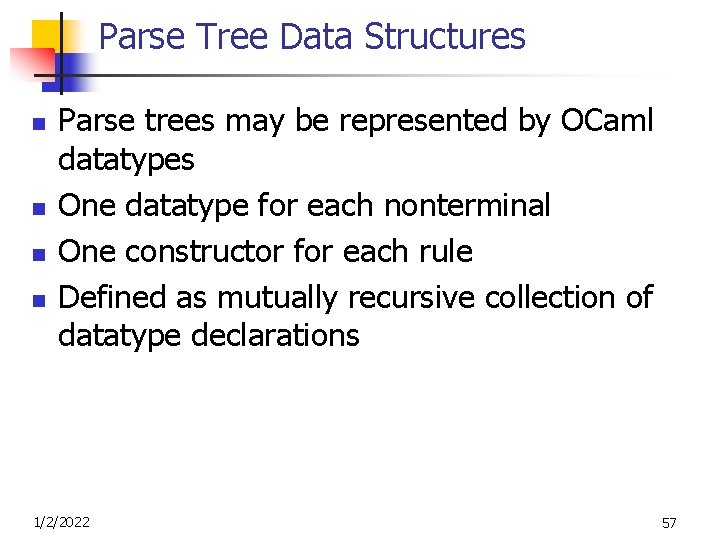 Parse Tree Data Structures

- Parse trees may be represented by OCaml datatypes
- One datatype for each nonterminal
- One constructor for each rule
- Defined as mutually recursive collection of datatype declarations

1/2/2022

57